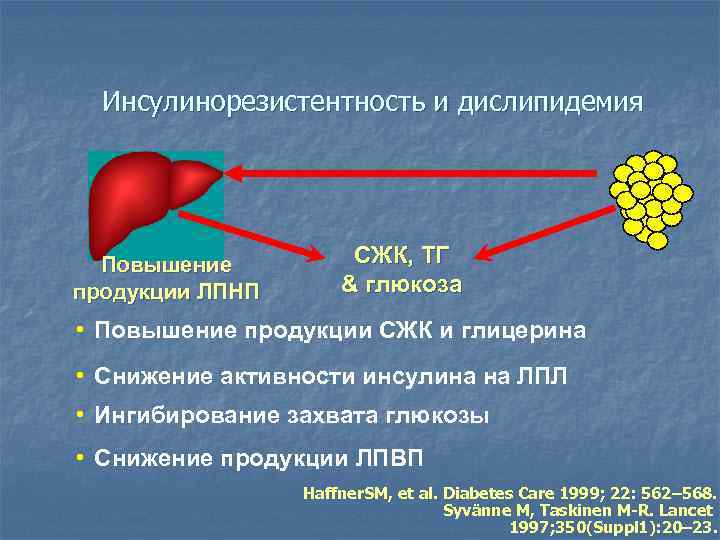 Инсулинорезистентность и дислипидемия

Повышение продукции ЛПНП

СЖК, ТГ & глюкоза

• Повышение продукции СЖК и глицерина

• Снижение активности инсулина на ЛПЛ

• Ингибирование захвата глюкозы

• Снижение продукции ЛПВП

HaffnerSM, et al. Diabetes Care 1999; 22: 562–568. Syvänne M, Taskinen M-R. Lancet 1997;350(Suppl1):20–23.